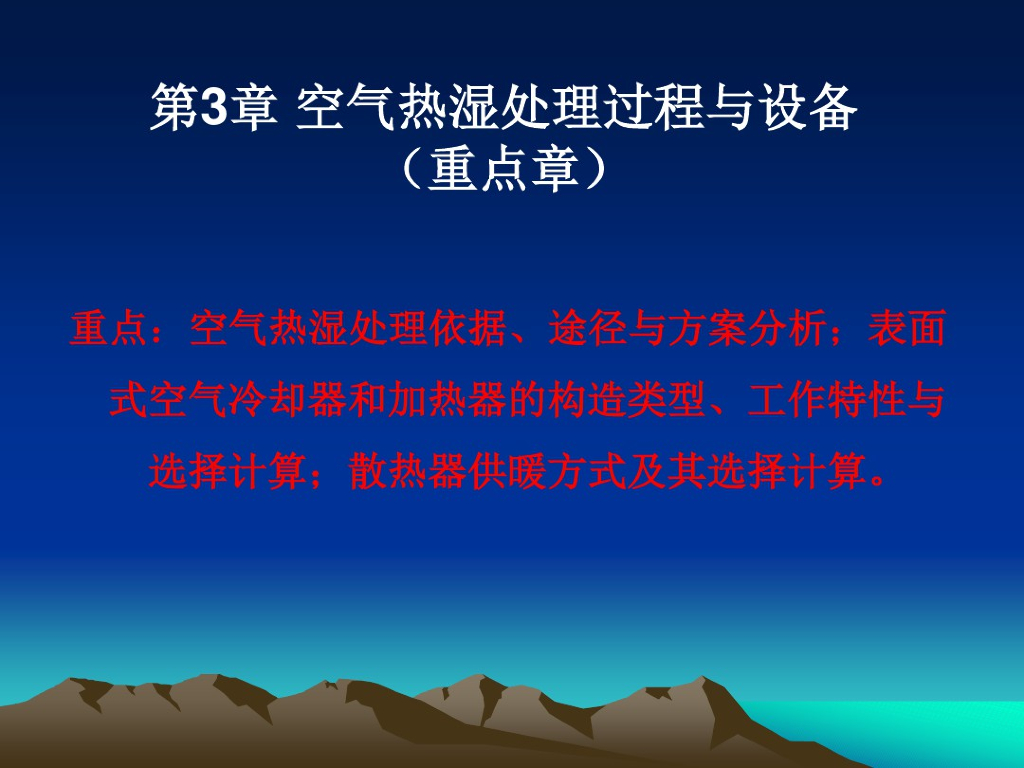 第3章 空气热湿处理过程与设备
（重点章）

重点：空气热湿处理依据、途径与方案分析；表面式空气冷却器和加热器的构造类型、工作特性与选择计算；散热器供暖方式及其选择计算。